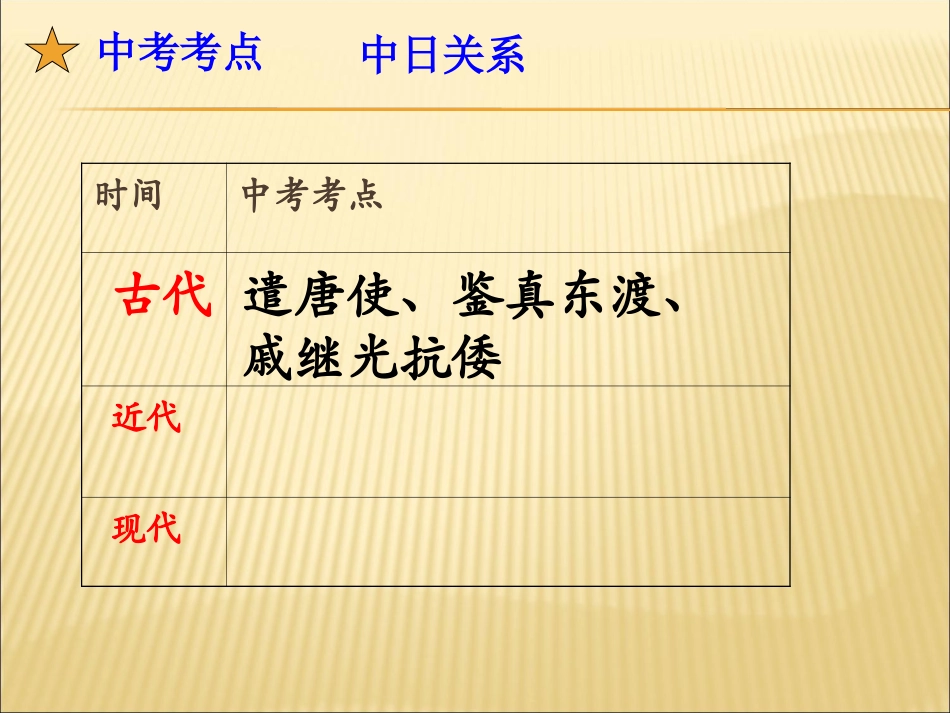 中考考点 中日关系

| 时间 | 中考考点 |
|---|---|
| 古代 | 遣唐使、鉴真东渡、戚继光抗倭 |
| 近代 | |
| 现代 | |